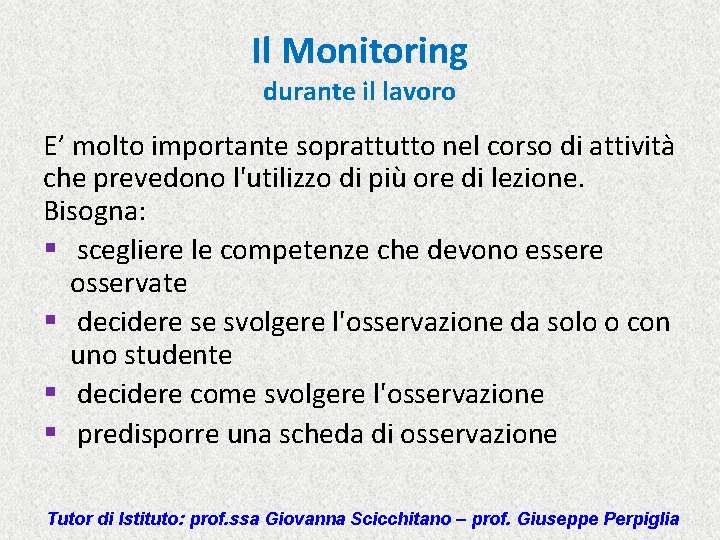 Il Monitoring
durante il lavoro

E’ molto importante soprattutto nel corso di attività che prevedono l'utilizzo di più ore di lezione.
Bisogna:
▪ scegliere le competenze che devono essere osservate
▪ decidere se svolgere l'osservazione da solo o con uno studente
▪ decidere come svolgere l'osservazione
▪ predisporre una scheda di osservazione

Tutor di Istituto: prof.ssa Giovanna Scicchitano – prof. Giuseppe Perpiglia